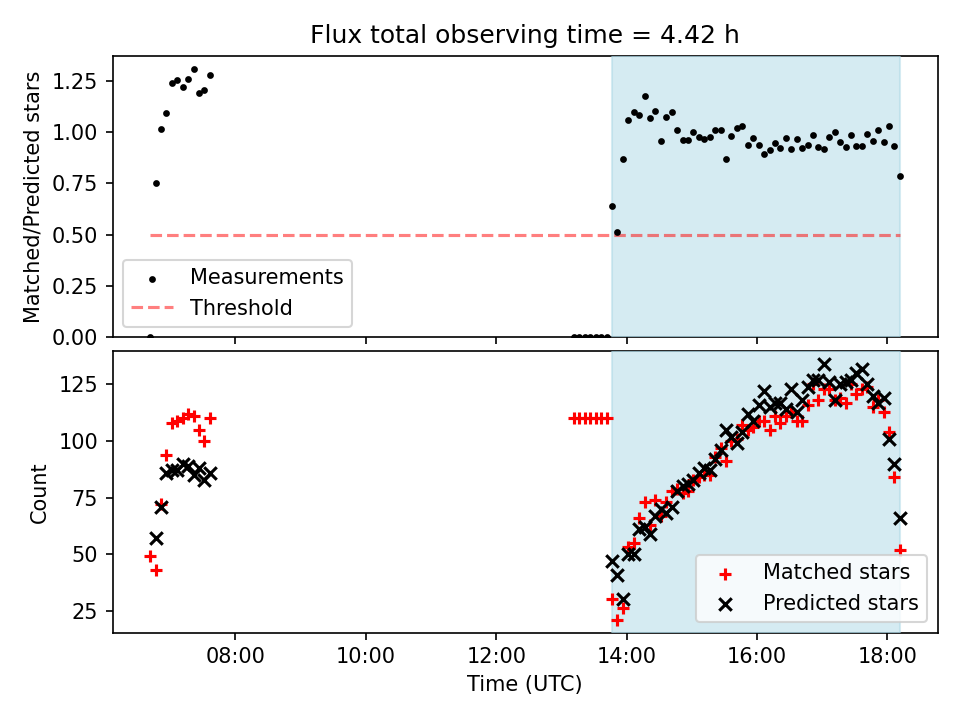 Flux total observing time = 4.42 h

Matched/Predicted stars

1.25
1.00
0.75
0.50
0.25
0.00

Measurements
Threshold

Count

125
100
75
50
25

Matched stars
Predicted stars

08:00
10:00
12:00
14:00
16:00
18:00

Time (UTC)